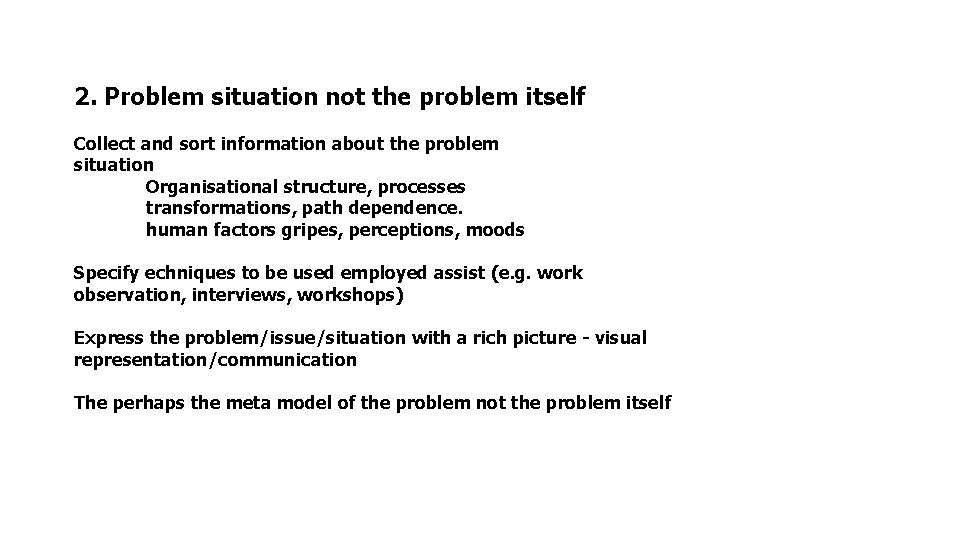 2. Problem situation not the problem itself

Collect and sort information about the problem situation
Organisational structure, processes
transformations, path dependence.
human factors gripes, perceptions, moods

Specify echniques to be used employed assist (e.g. work observation, interviews, workshops)

Express the problem/issue/situation with a rich picture - visual representation/communication

The perhaps the meta model of the problem not the problem itself